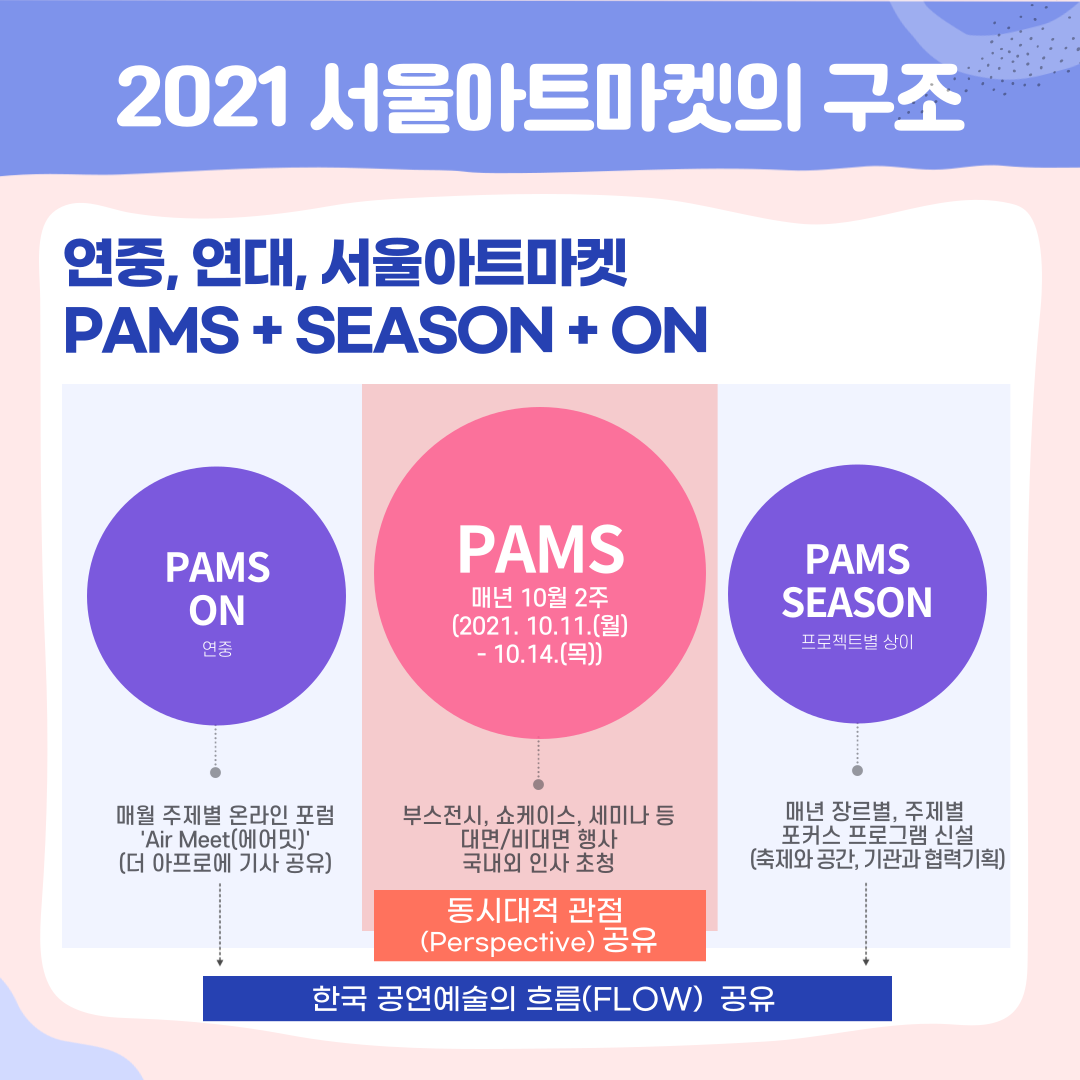 2021 서울아트마켓의 구조

연중, 연대, 서울아트마켓
PAMS + SEASON + ON

PAMS ON
연중

매월 주제별 온라인 포럼
'Air Meet(에어밋)'
(더 아프로에 기사 공유)

PAMS
매년 10월 2주
(2021. 10.11.(월) - 10.14.(목))

부스전시, 쇼케이스, 세미나 등
대면/비대면 행사
국내외 인사 초청

동시대적 관점
(Perspective) 공유

PAMS SEASON
프로젝트별 상이

매년 장르별, 주제별
포커스 프로그램 신설
(축제와 공간, 기관과 협력기획)

한국 공연예술의 흐름(FLOW) 공유